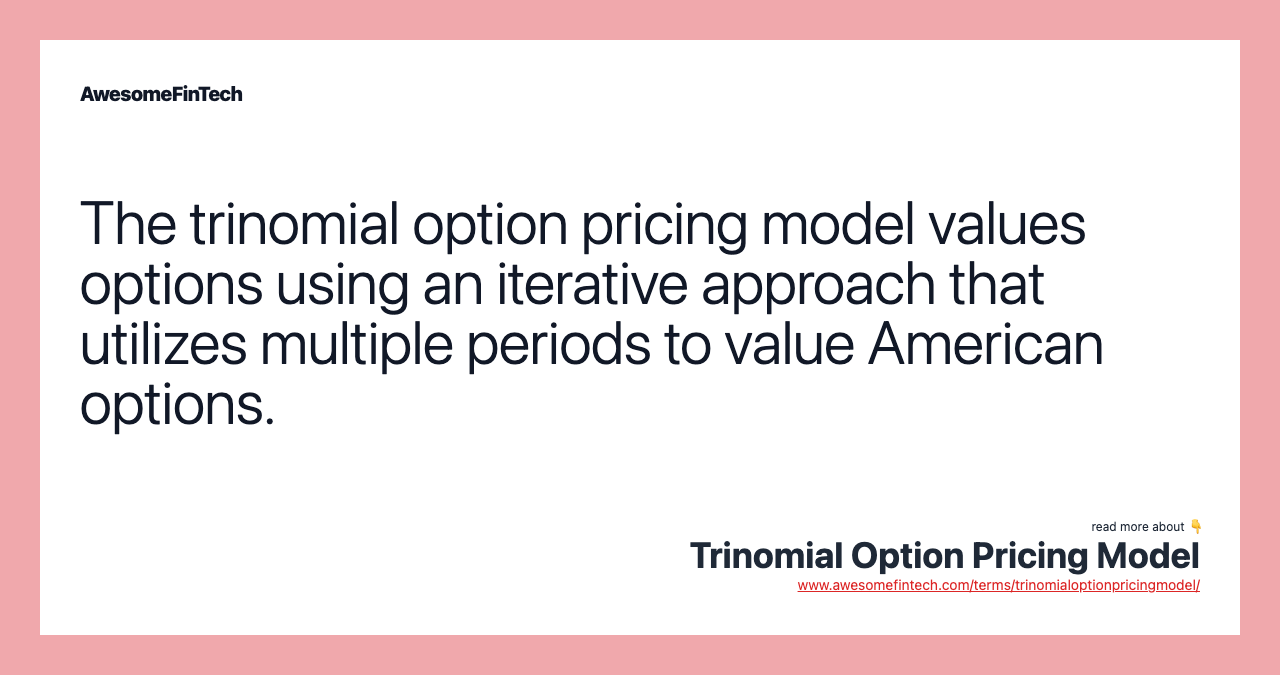 AwesomeFinTech

The trinomial option pricing model values options using an iterative approach that utilizes multiple periods to value American options.

read more about 👇
Trinomial Option Pricing Model
www.awesomefintech.com/terms/trinomialoptionpricingmodel/